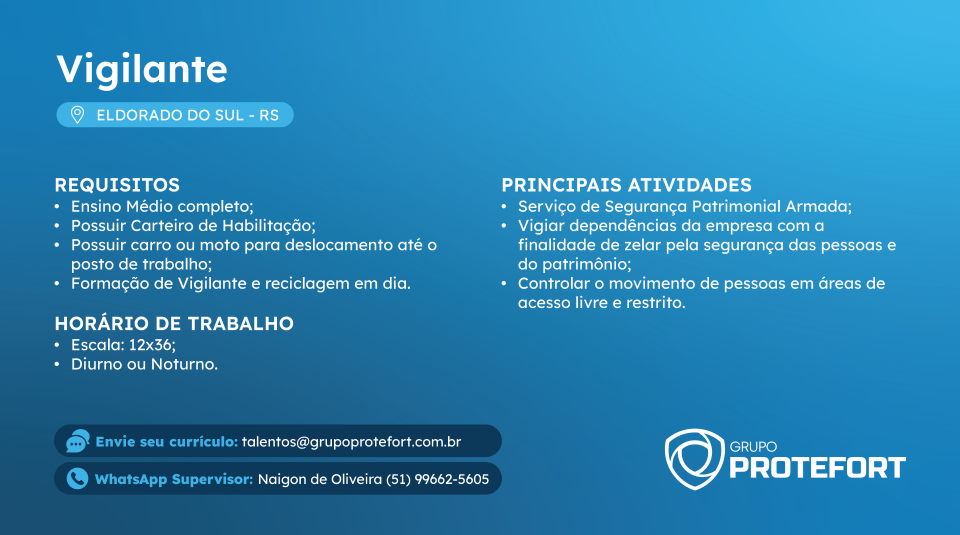 Vigilante

ELDORADO DO SUL - RS

REQUISITOS
• Ensino Médio completo;
• Possuir Carteiro de Habilitação;
• Possuir carro ou moto para deslocamento até o posto de trabalho;
• Formação de Vigilante e reciclagem em dia.

HORÁRIO DE TRABALHO
• Escala: 12x36;
• Diurno ou Noturno.

PRINCIPAIS ATIVIDADES
• Serviço de Segurança Patrimonial Armada;
• Vigiar dependências da empresa com a finalidade de zelar pela segurança das pessoas e do patrimônio;
• Controlar o movimento de pessoas em áreas de acesso livre e restrito.

Envie seu currículo: talentos@grupoprotefort.com.br

WhatsApp Supervisor: Naigon de Oliveira (51) 99662-5605

GRUPO
PROTEFORT